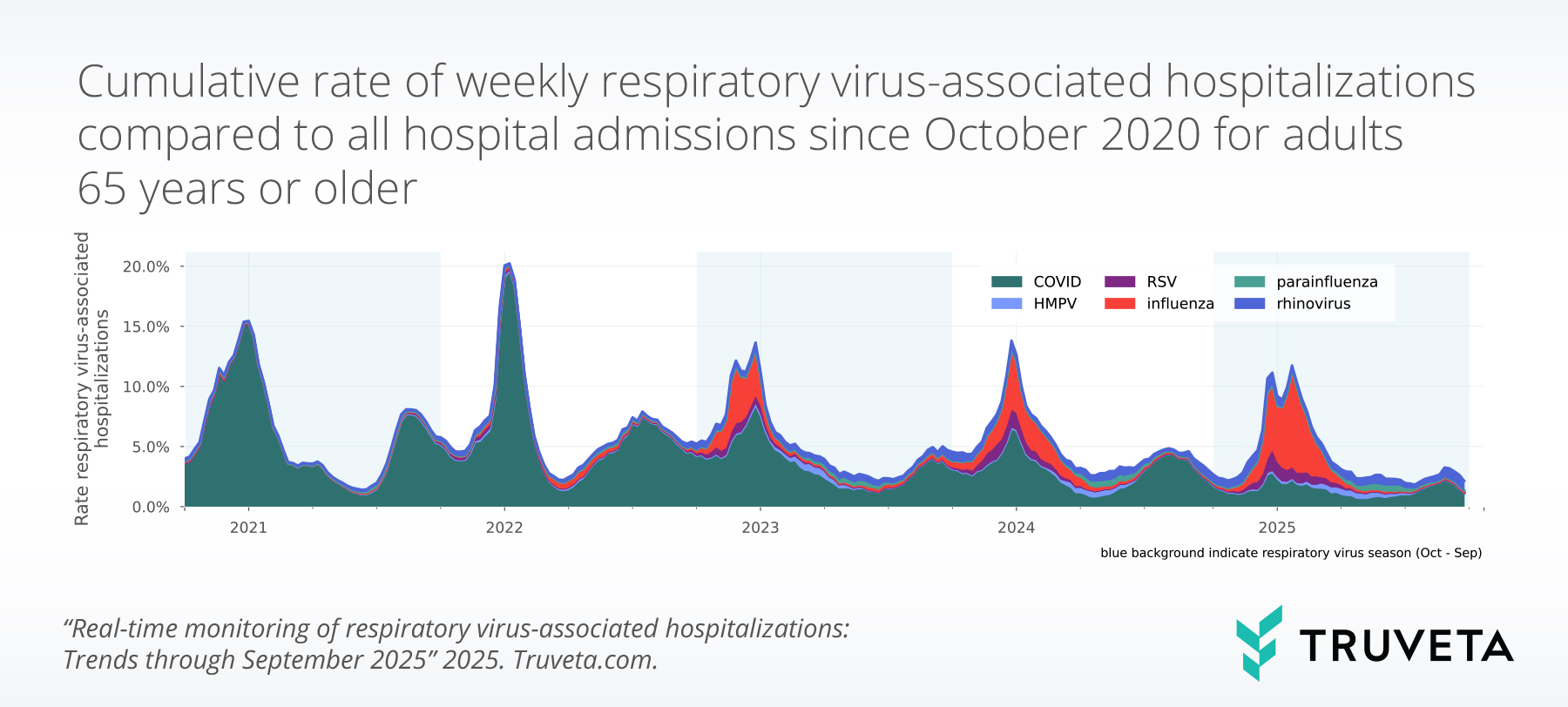 Cumulative rate of weekly respiratory virus-associated hospitalizations compared to all hospital admissions since October 2020 for adults 65 years or older

Rate respiratory virus-associated hospitalizations

20.0%
15.0%
10.0%
5.0%
0.0%

COVID
HMPV
RSV
influenza
parainfluenza
rhinovirus

2021
2022
2023
2024
2025

blue background indicate respiratory virus season (Oct - Sep)

“Real-time monitoring of respiratory virus-associated hospitalizations: Trends through September 2025” 2025. Truveta.com.

TRUVETA